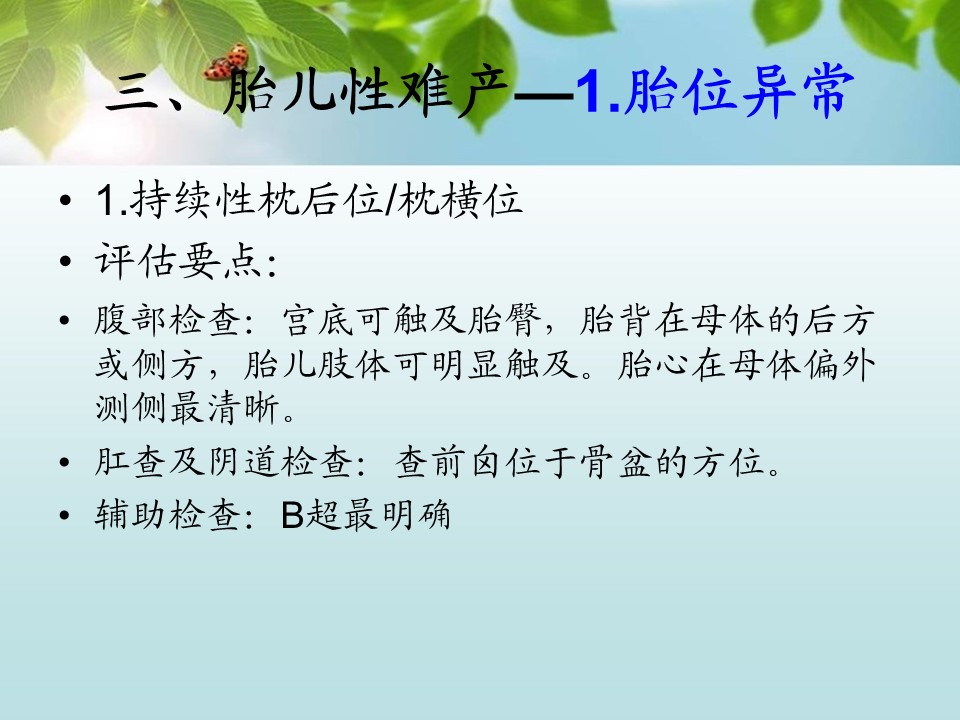 三、胎儿性难产—1.胎位异常

• 1.持续性枕后位/枕横位
• 评估要点:
• 腹部检查：宫底可触及胎臀，胎背在母体的后方或侧方，胎儿肢体可明显触及。胎心在母体偏外测侧最清晰。
• 肛查及阴道检查：查前囟位于骨盆的方位。
• 辅助检查：B超最明确